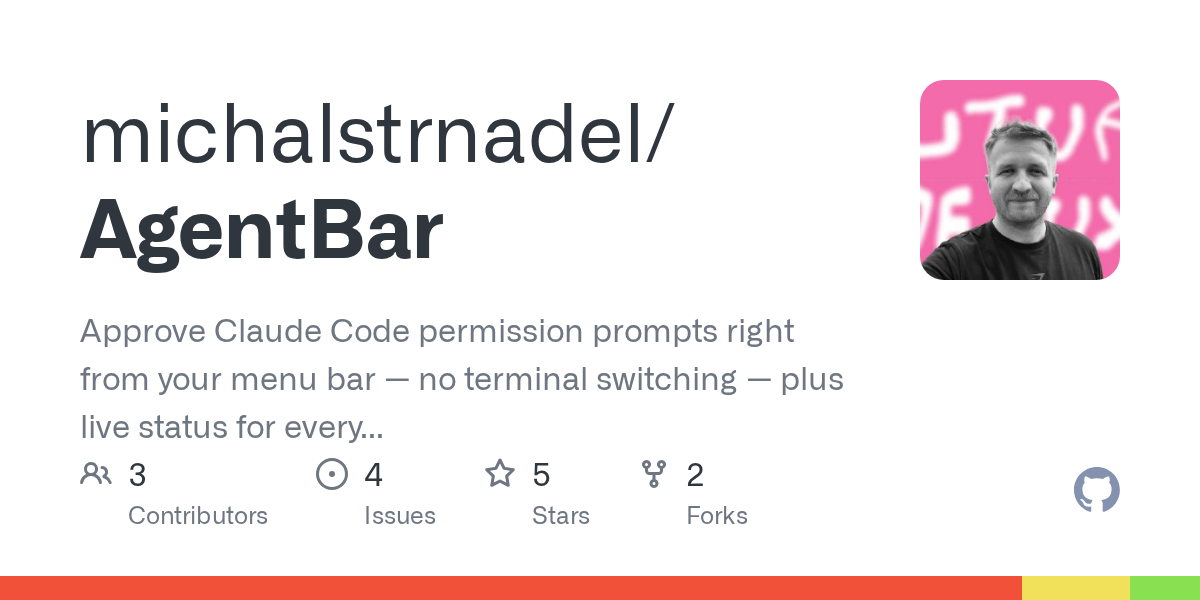 michalstrnadel/
AgentBar

Approve Claude Code permission prompts right from your menu bar — no terminal switching — plus live status for every...

3
Contributors

4
Issues

5
Stars

2
Forks